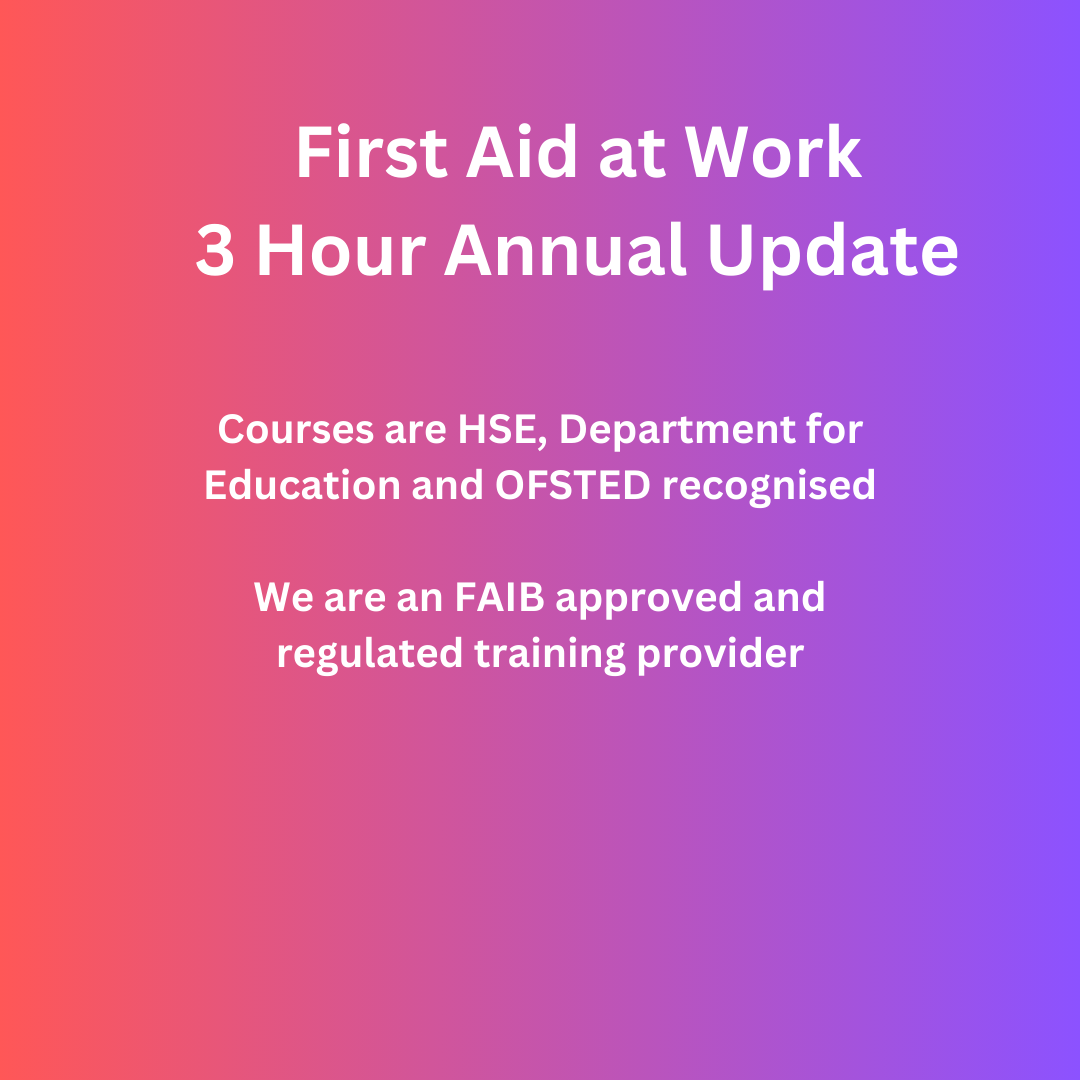 First Aid at Work
3 Hour Annual Update

Courses are HSE, Department for Education and OFSTED recognised

We are an FAIB approved and regulated training provider